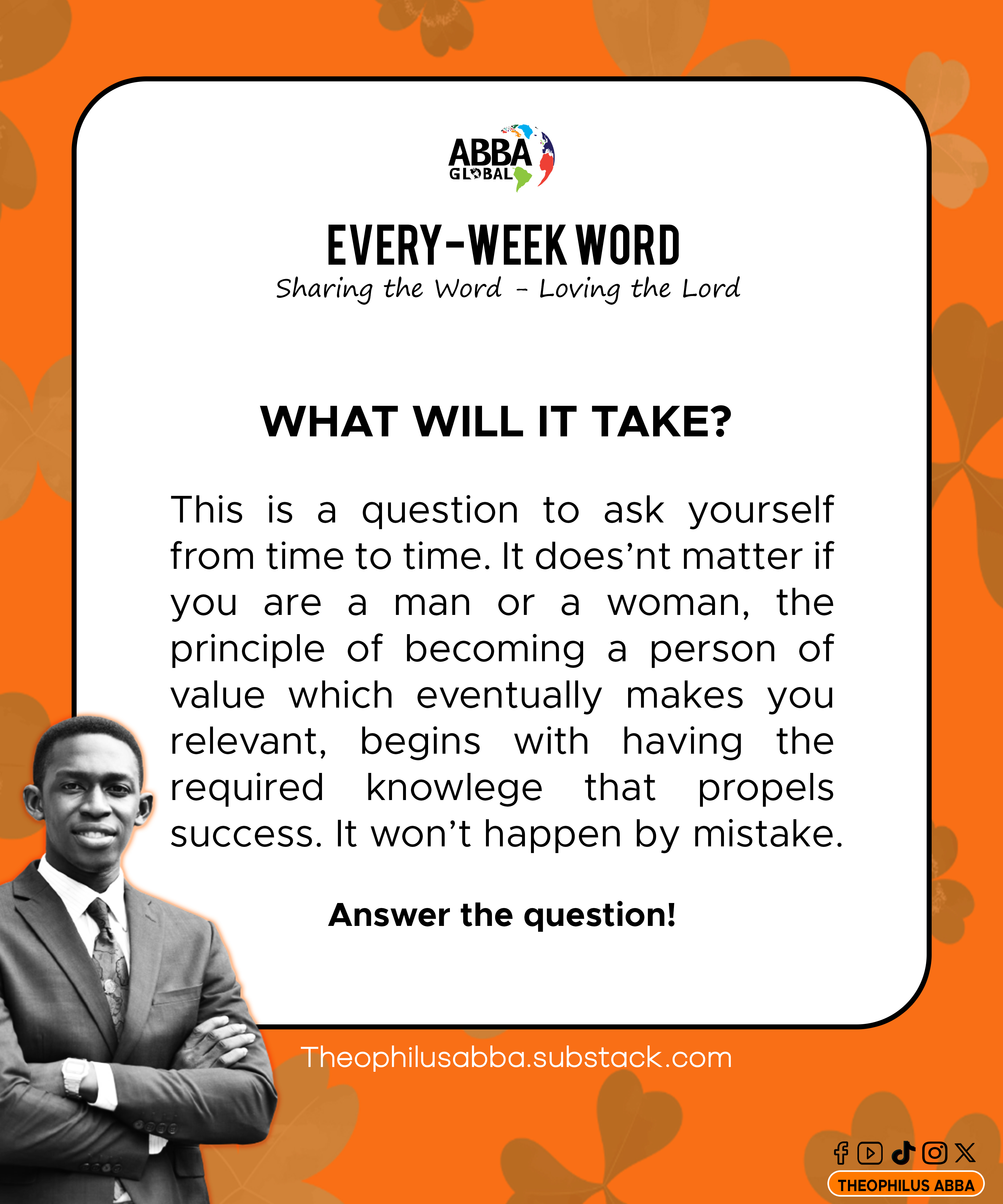 ABBA GLOBAL

EVERY-WEEK WORD
Sharing the Word - Loving the Lord

WHAT WILL IT TAKE?

This is a question to ask yourself from time to time. It does'nt matter if you are a man or a woman, the principle of becoming a person of value which eventually makes you relevant, begins with having the required knowlege that propels success. It won't happen by mistake.

Answer the question!

Theophilusabba.substack.com

THEOPHILUS ABBA